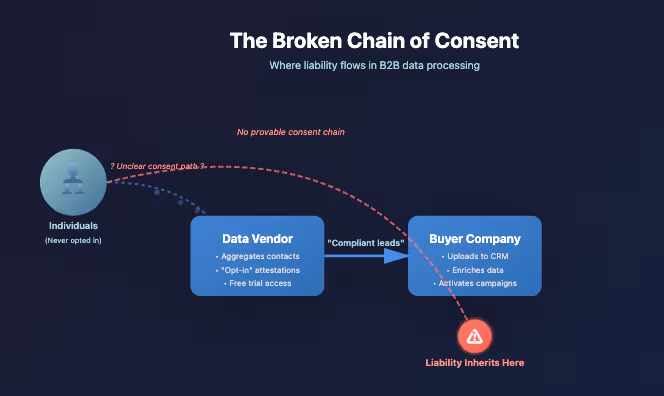 The Broken Chain of Consent

Where liability flows in B2B data processing

No provable consent chain

? Unclear consent path ?

Individuals

(Never opted in)

Data Vendor

• Aggregates contacts

• "Opt-in" attestations

• Free trial access

"Compliant leads"

Buyer Company

• Uploads to CRM

• Enriches data

• Activates campaigns

Liability Inherits Here